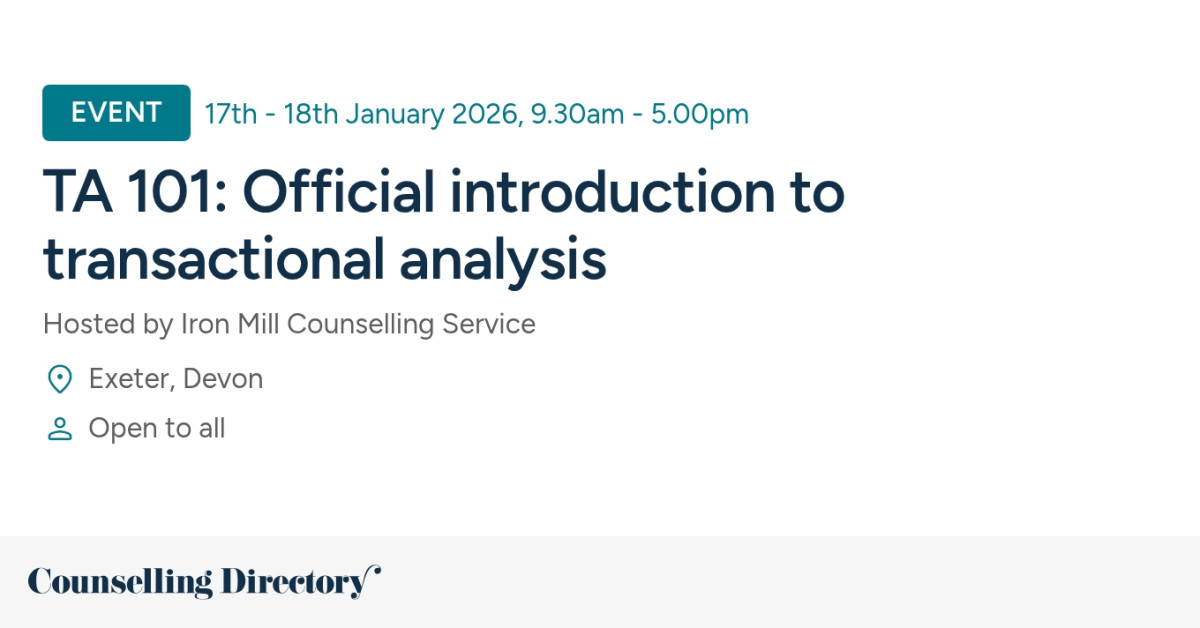 EVENT 17th - 18th January 2026, 9.30am - 5.00pm

TA 101: Official introduction to transactional analysis

Hosted by Iron Mill Counselling Service

Exeter, Devon

Open to all

Counselling Directory